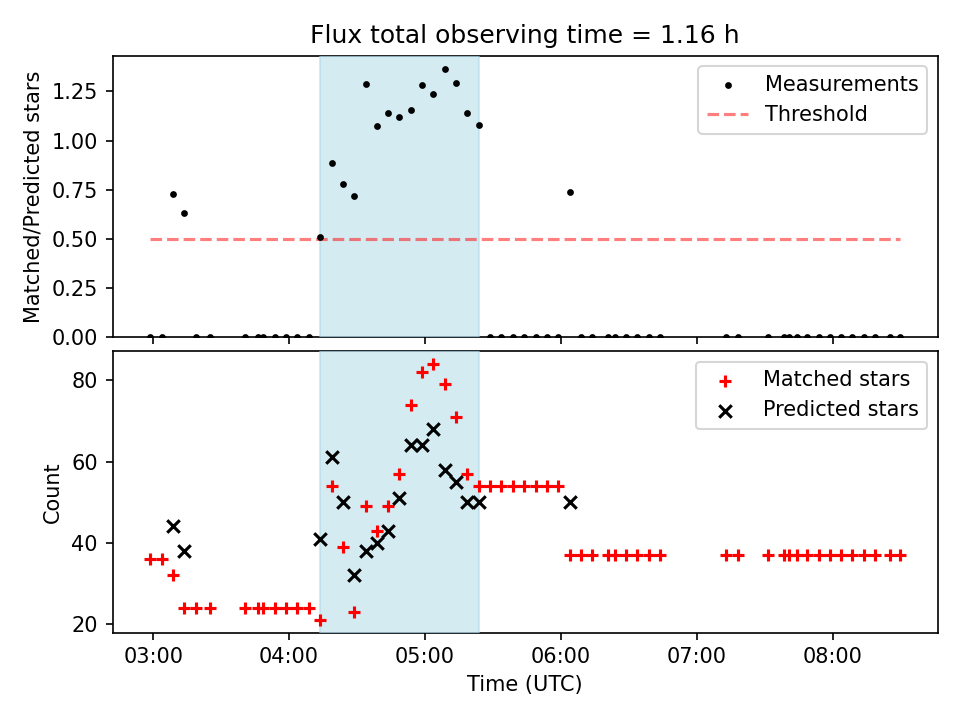 Flux total observing time = 1.16 h

Matched/Predicted stars

1.25
1.00
0.75
0.50
0.25
0.00

Measurements
Threshold

Count

80
60
40
20

Matched stars
Predicted stars

03:00 04:00 05:00 06:00 07:00 08:00

Time (UTC)